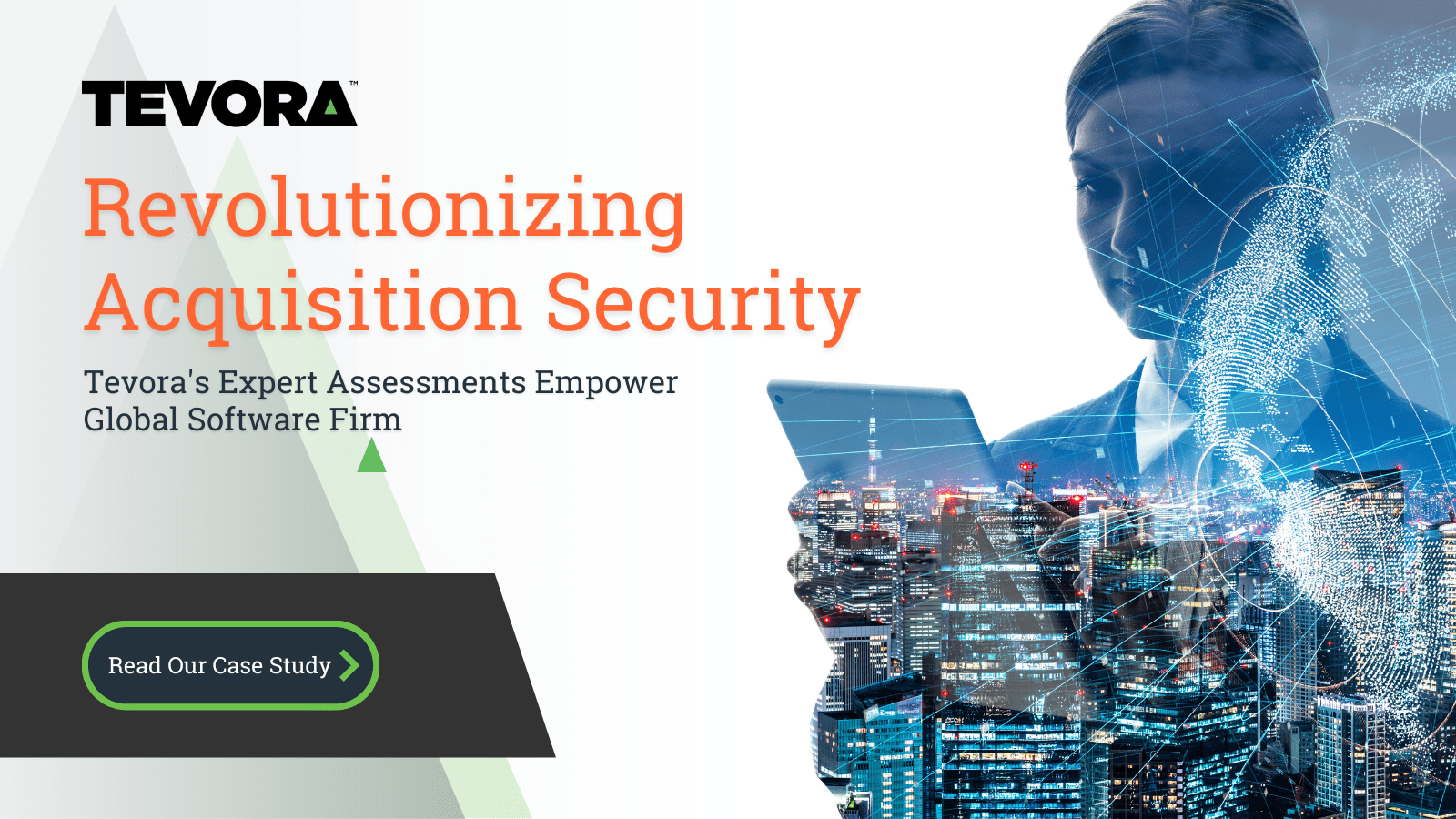 TEVORA™

Revolutionizing Acquisition Security

Tevora's Expert Assessments Empower Global Software Firm

Read Our Case Study